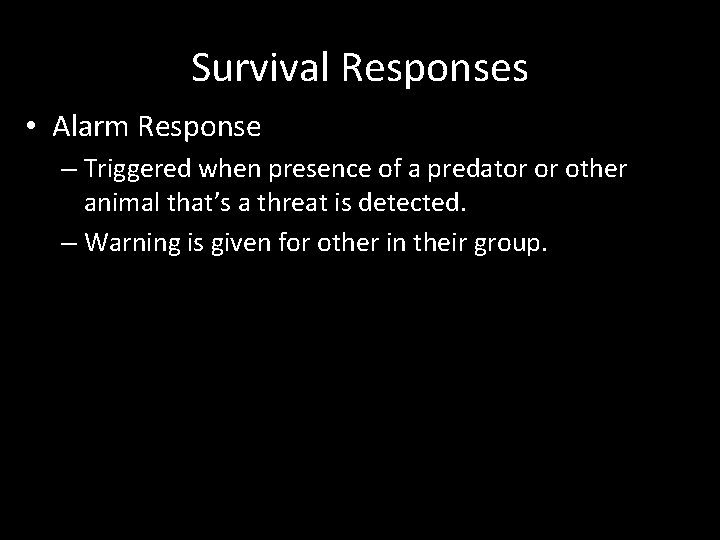 Survival Responses

• Alarm Response
– Triggered when presence of a predator or other animal that’s a threat is detected.
– Warning is given for other in their group.